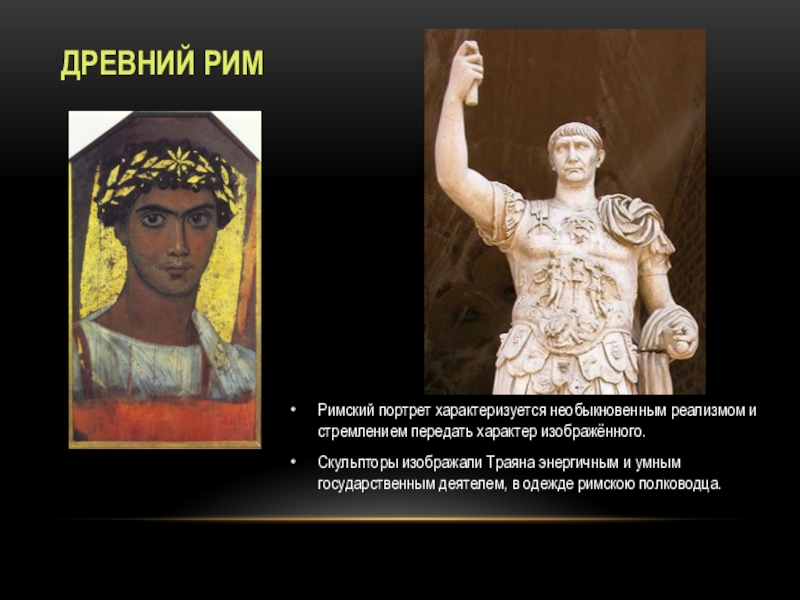 ДРЕВНИЙ РИМ

• Римский портрет характеризуется необыкновенным реализмом и стремлением передать характер изображённого.

• Скульпторы изображали Траяна энергичным и умным государственным деятелем, в одежде римскою полководца.